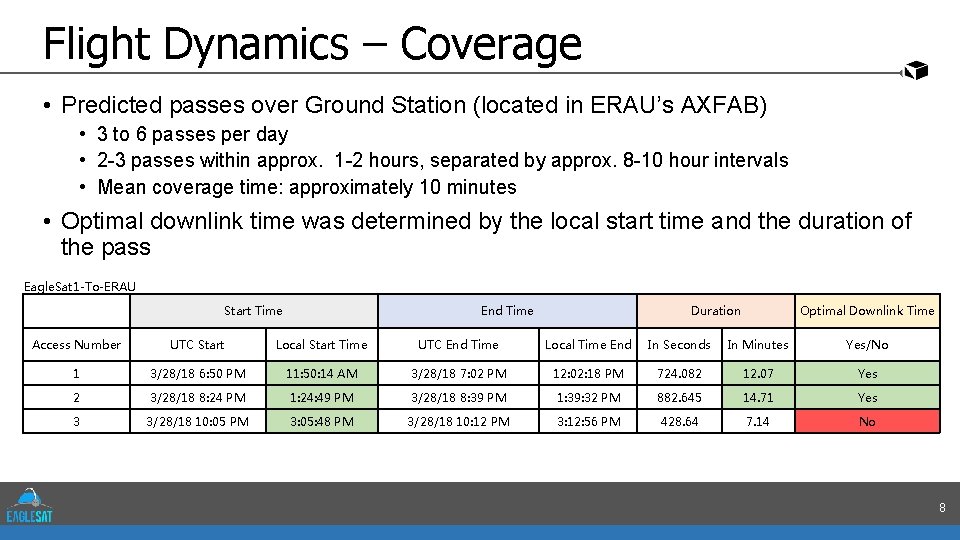 Flight Dynamics – Coverage

• Predicted passes over Ground Station (located in ERAU's AXFAB)
  • 3 to 6 passes per day
  • 2-3 passes within approx. 1-2 hours, separated by approx. 8-10 hour intervals
  • Mean coverage time: approximately 10 minutes
• Optimal downlink time was determined by the local start time and the duration of the pass

EagleSat1-To-ERAU

| | Start Time | | End Time | | Duration | | Optimal Downlink Time |
|---|---|---|---|---|---|---|---|
| Access Number | UTC Start | Local Start Time | UTC End Time | Local Time End | In Seconds | In Minutes | Yes/No |
| 1 | 3/28/18 6:50 PM | 11:50:14 AM | 3/28/18 7:02 PM | 12:02:18 PM | 724.082 | 12.07 | Yes |
| 2 | 3/28/18 8:24 PM | 1:24:49 PM | 3/28/18 8:39 PM | 1:39:32 PM | 882.645 | 14.71 | Yes |
| 3 | 3/28/18 10:05 PM | 3:05:48 PM | 3/28/18 10:12 PM | 3:12:56 PM | 428.64 | 7.14 | No |

EAGLESAT

8